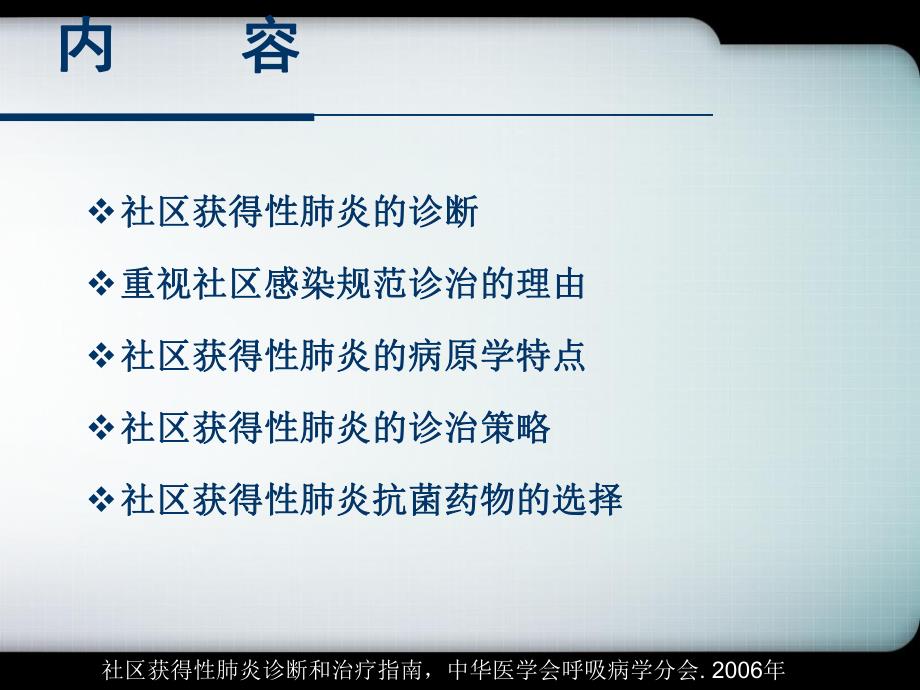 内 容

❖社区获得性肺炎的诊断

❖重视社区感染规范诊治的理由

❖社区获得性肺炎的病原学特点

❖社区获得性肺炎的诊治策略

❖社区获得性肺炎抗菌药物的选择

社区获得性肺炎诊断和治疗指南，中华医学会呼吸病学分会. 2006年